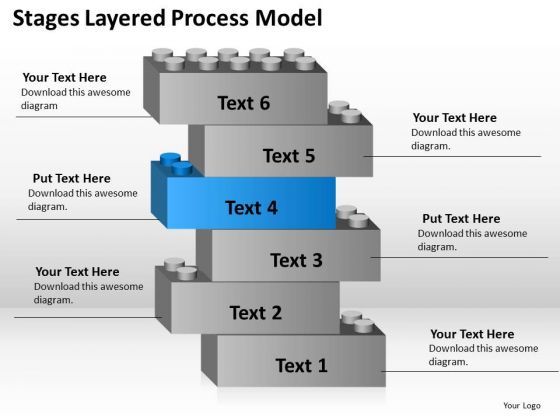 Stages Layered Process Model

Your Text Here
Download this awesome diagram

Text 6

Your Text Here
Download this awesome diagram.

Text 5

Put Text Here
Download this awesome diagram.

Text 4

Put Text Here
Download this awesome diagram.

Text 3

Your Text Here
Download this awesome diagram.

Text 2

Your Text Here
Download this awesome diagram.

Text 1

Your Logo